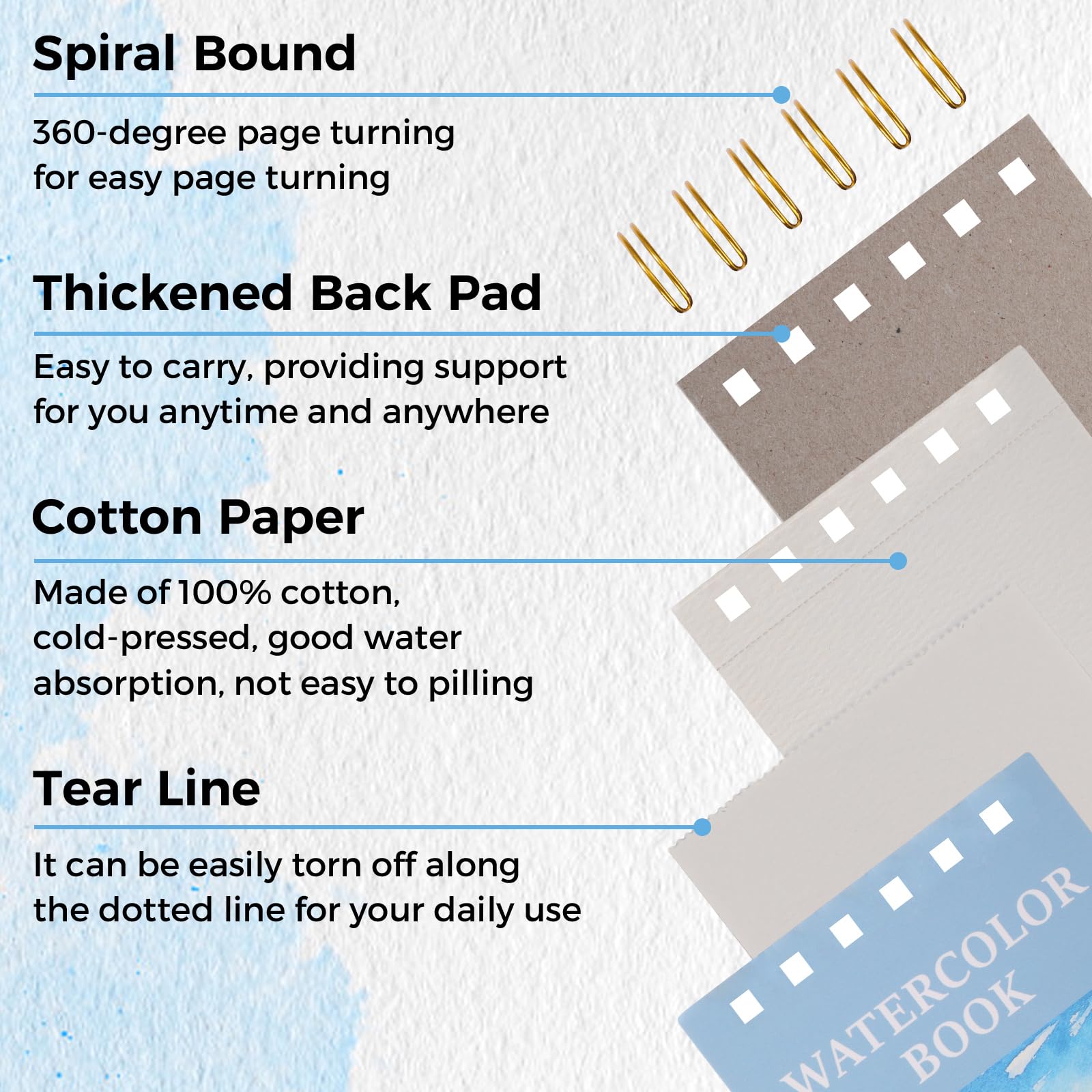 Spiral Bound

360-degree page turning for easy page turning

Thickened Back Pad

Easy to carry, providing support for you anytime and anywhere

Cotton Paper

Made of 100% cotton, cold-pressed, good water absorption, not easy to pilling

Tear Line

It can be easily torn off along the dotted line for your daily use

WATERCOLOR BOOK